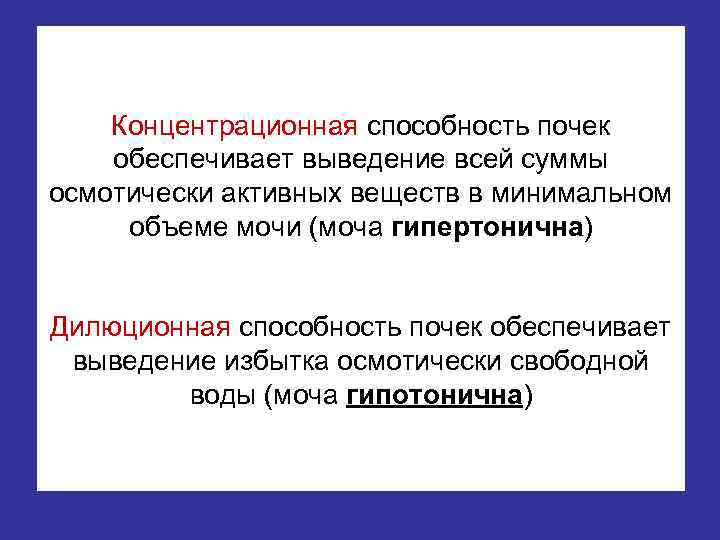 Концентрационная способность почек обеспечивает выведение всей суммы осмотически активных веществ в минимальном объеме мочи (моча гипертонична)

Дилюционная способность почек обеспечивает выведение избытка осмотически свободной воды (моча гипотонична)